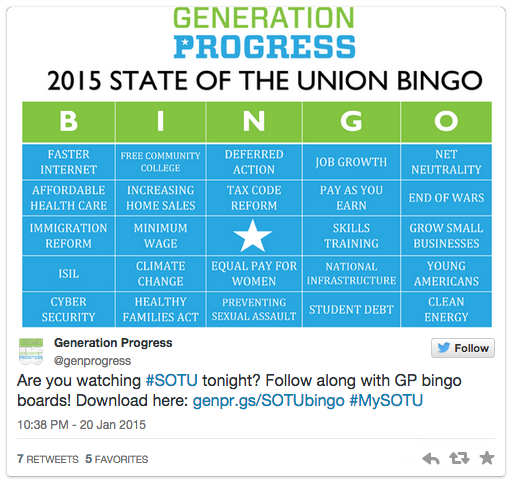 GENERATION PROGRESS

2015 STATE OF THE UNION BINGO

| B | I | N | G | O |
|---|---|---|---|---|
| FASTER INTERNET | FREE COMMUNITY COLLEGE | DEFERRED ACTION | JOB GROWTH | NET NEUTRALITY |
| AFFORDABLE HEALTH CARE | INCREASING HOME SALES | TAX CODE REFORM | PAY AS YOU EARN | END OF WARS |
| IMMIGRATION REFORM | MINIMUM WAGE | | SKILLS TRAINING | GROW SMALL BUSINESSES |
| ISIL | CLIMATE CHANGE | EQUAL PAY FOR WOMEN | NATIONAL INFRASTRUCTURE | YOUNG AMERICANS |
| CYBER SECURITY | HEALTHY FAMILIES ACT | PREVENTING SEXUAL ASSAULT | STUDENT DEBT | CLEAN ENERGY |

Generation Progress
@genprogress

Follow

Are you watching #SOTU tonight? Follow along with GP bingo boards! Download here: genpr.gs/SOTUbingo #MySOTU

10:38 PM - 20 Jan 2015

7 RETWEETS 5 FAVORITES